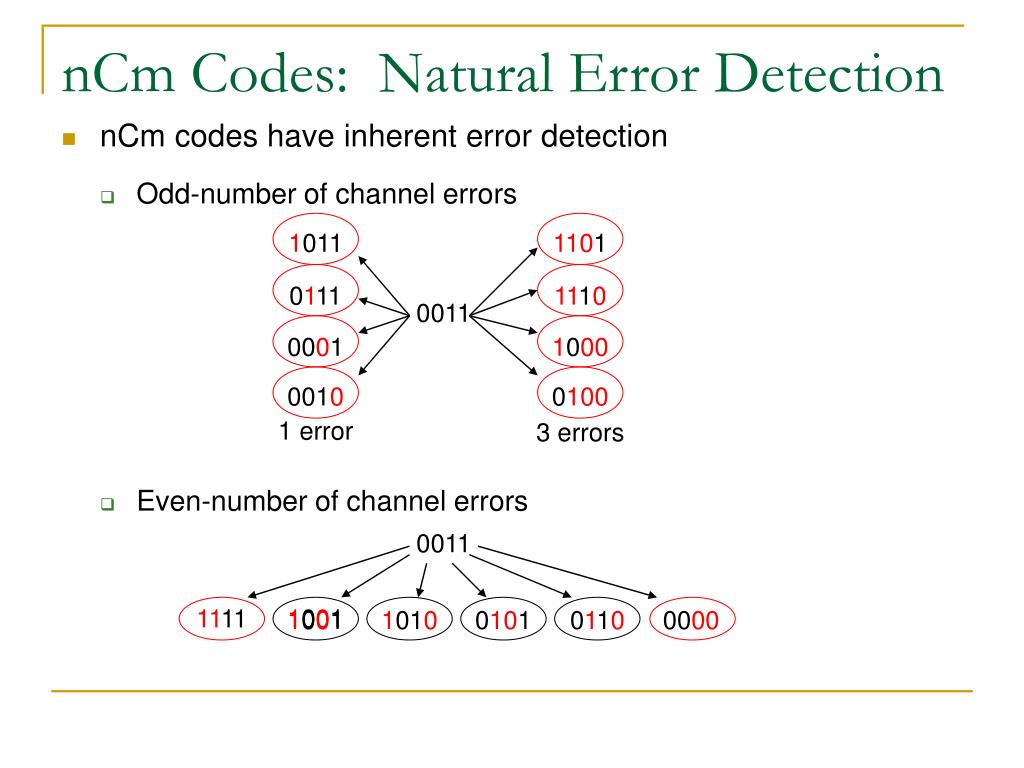 nCm Codes: Natural Error Detection

nCm codes have inherent error detection

Odd-number of channel errors

1011
0111
0001
0010
1 error

0011

1101
1110
1000
0100
3 errors

Even-number of channel errors

0011

1111 1001 1010 0101 0110 0000